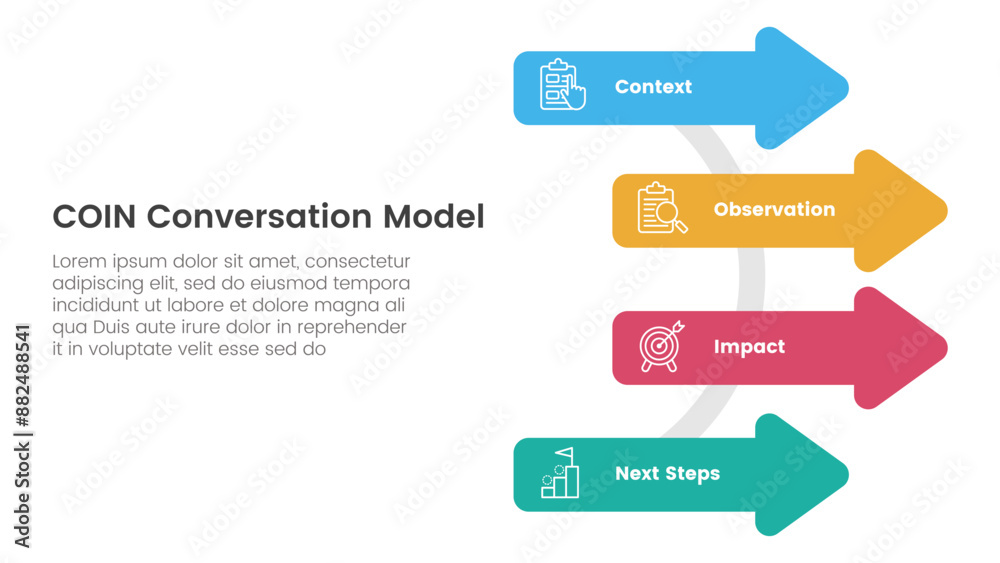 COIN Conversation Model

Lorem ipsum dolor sit amet, consectetur adipiscing elit, sed do eiusmod tempora incididunt ut labore et dolore magna ali qua Duis aute irure dolor in reprehender it in voluptate velit esse sed do

Context

Observation

Impact

Next Steps

Adobe Stock | #882488541